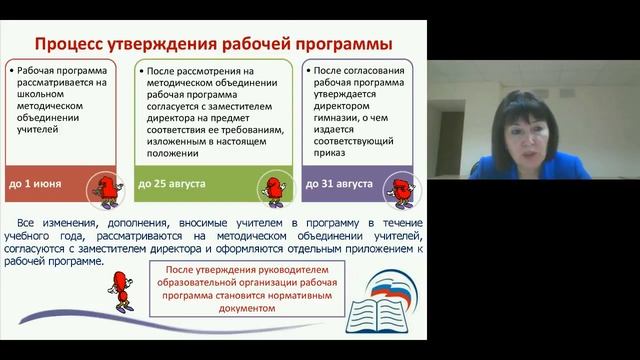 Процесс утверждения рабочей программы

• Рабочая программа рассматривается на школьном методическом объединении учителей

до 1 июня

• После рассмотрения на методическом объединении рабочая программа согласуется с заместителем директора на предмет соответствия ее требованиям, изложенным в настоящем положении

до 25 августа

• После согласования рабочая программа утверждается директором гимназии, о чем издается соответствующий приказ

до 31 августа

Все изменения, дополнения, вносимые учителем в программу в течение учебного года, рассматриваются на методическом объединении учителей, согласуются с заместителем директора и оформляются отдельным приложением к рабочей программе.

После утверждения руководителем образовательной организации рабочая программа становится нормативным документом